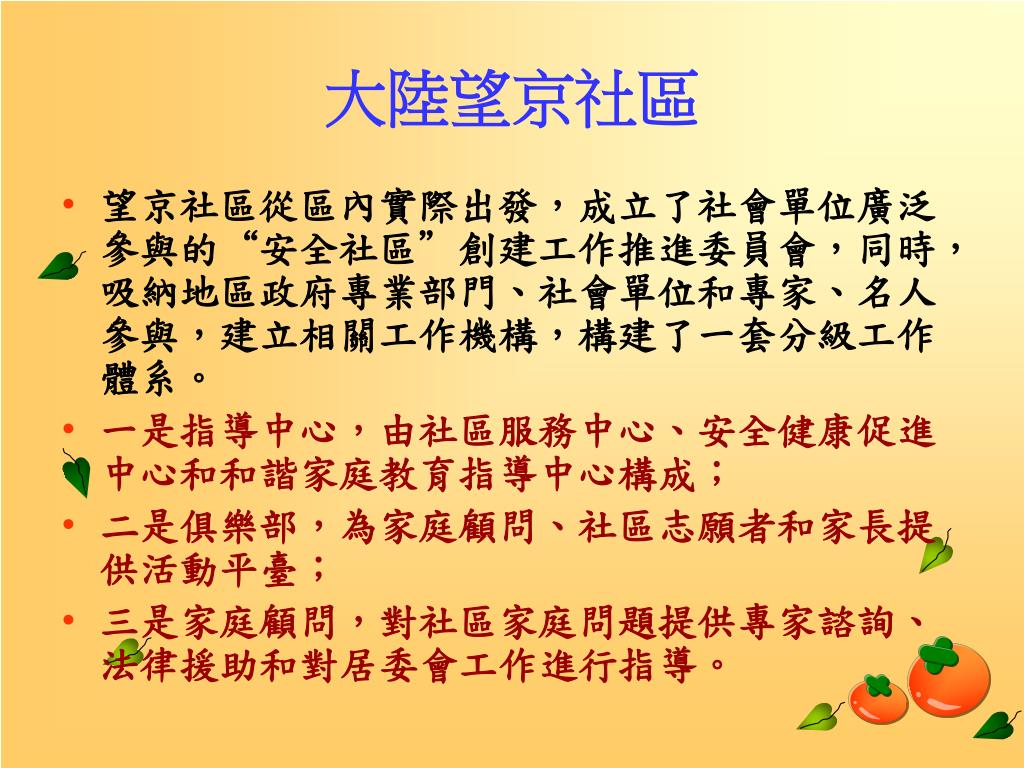 大陸望京社區

• 望京社區從區內實際出發，成立了社會單位廣泛參與的“安全社區”創建工作推進委員會，同時，吸納地區政府專業部門、社會單位和專家、名人參與，建立相關工作機構，構建了一套分級工作體系。

• 一是指導中心，由社區服務中心、安全健康促進中心和和諧家庭教育指導中心構成；

• 二是俱樂部，為家庭顧問、社區志願者和家長提供活動平臺；

• 三是家庭顧問，對社區家庭問題提供專家諮詢、法律援助和對居委會工作進行指導。